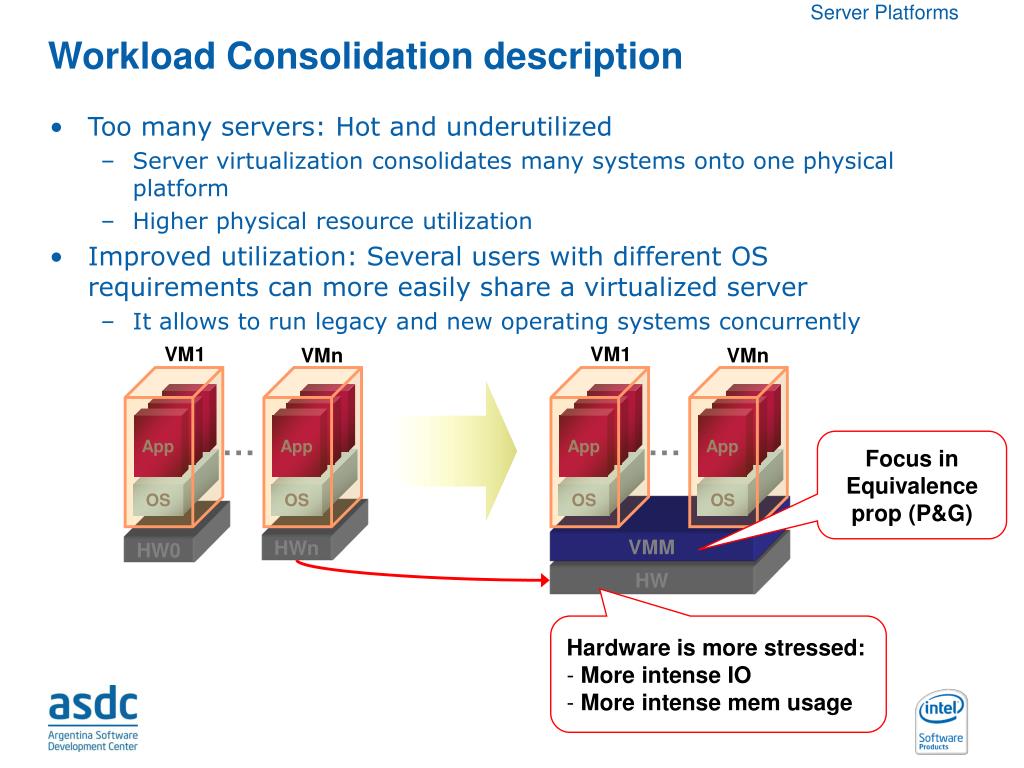 Server Platforms

Workload Consolidation description

• Too many servers: Hot and underutilized
 – Server virtualization consolidates many systems onto one physical platform
 – Higher physical resource utilization
• Improved utilization: Several users with different OS requirements can more easily share a virtualized server
 – It allows to run legacy and new operating systems concurrently

VM1
App
OS
HW0
…
VMn
App
OS
HWn

VM1
App
OS
…
VMn
App
OS
VMM
HW

Focus in Equivalence prop (P&G)

Hardware is more stressed:
- More intense IO
- More intense mem usage

asdc
Argentina Software Development Center

intel
Software
Products